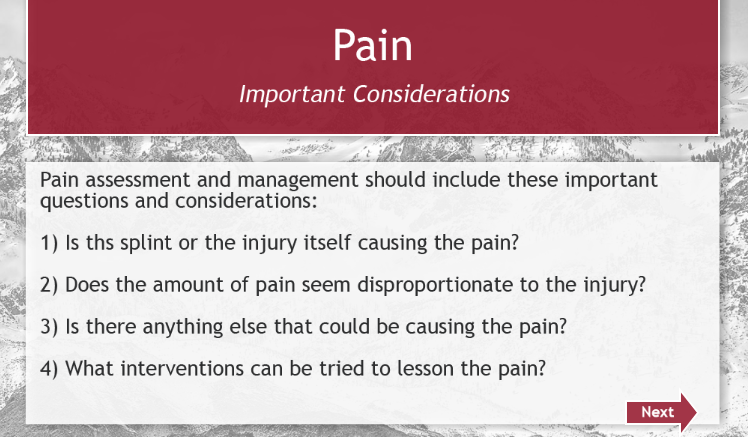 Pain

Important Considerations

Pain assessment and management should include these important questions and considerations:

1) Is ths splint or the injury itself causing the pain?

2) Does the amount of pain seem disproportionate to the injury?

3) Is there anything else that could be causing the pain?

4) What interventions can be tried to lesson the pain?

Next